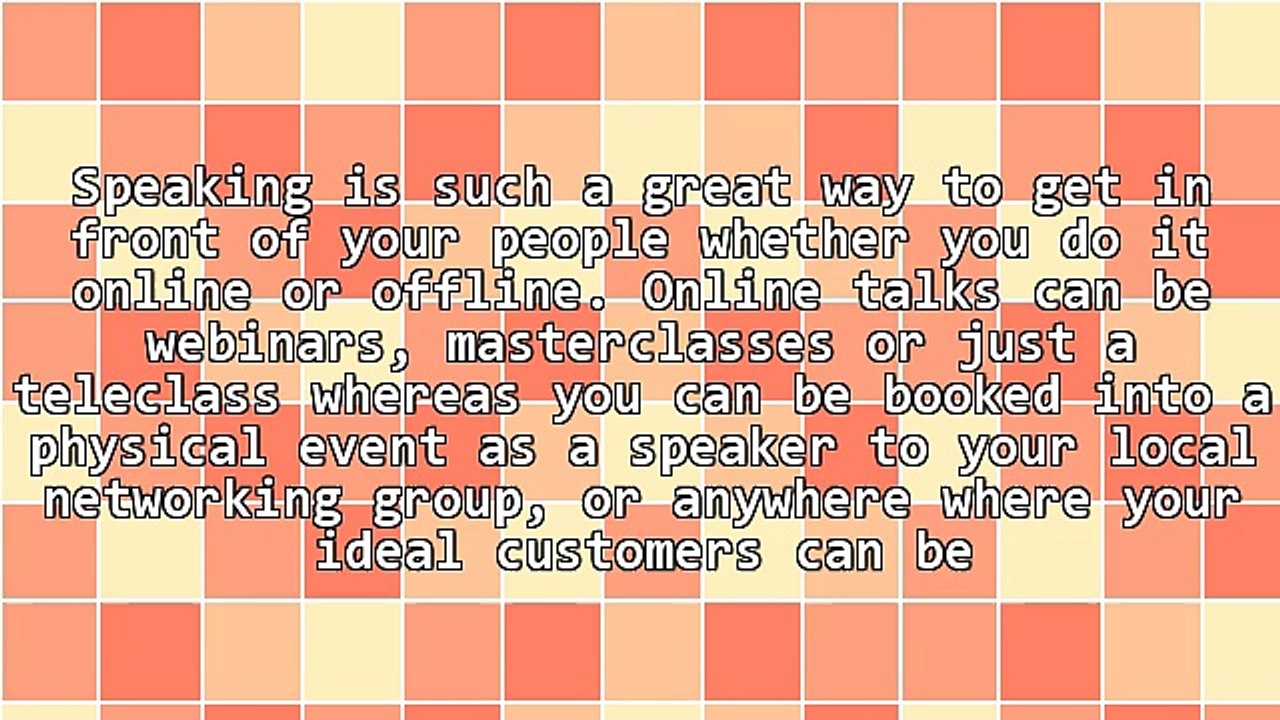 Speaking is such a great way to get in front of your people whether you do it online or offline. Online talks can be webinars, masterclasses or just a teleclass whereas you can be booked into a physical event as a speaker to your local networking group, or anywhere where your ideal customers can be